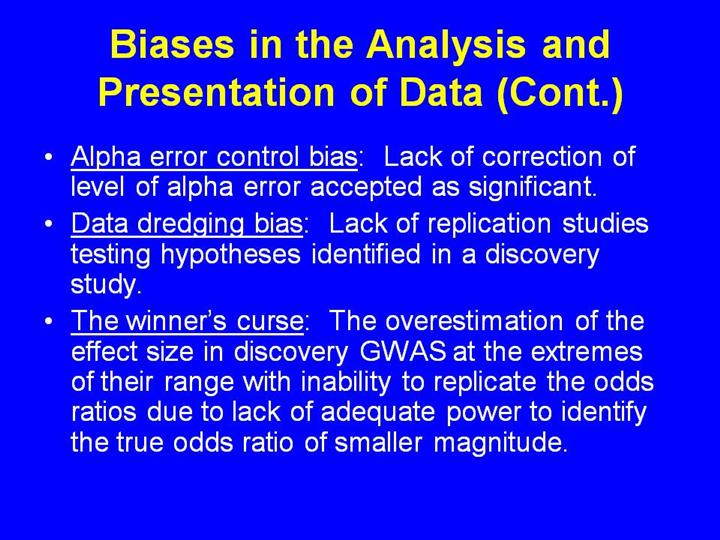 Biases in the Analysis and Presentation of Data (Cont.)

• Alpha error control bias: Lack of correction of level of alpha error accepted as significant.

• Data dredging bias: Lack of replication studies testing hypotheses identified in a discovery study.

• The winner's curse: The overestimation of the effect size in discovery GWAS at the extremes of their range with inability to replicate the odds ratios due to lack of adequate power to identify the true odds ratio of smaller magnitude.